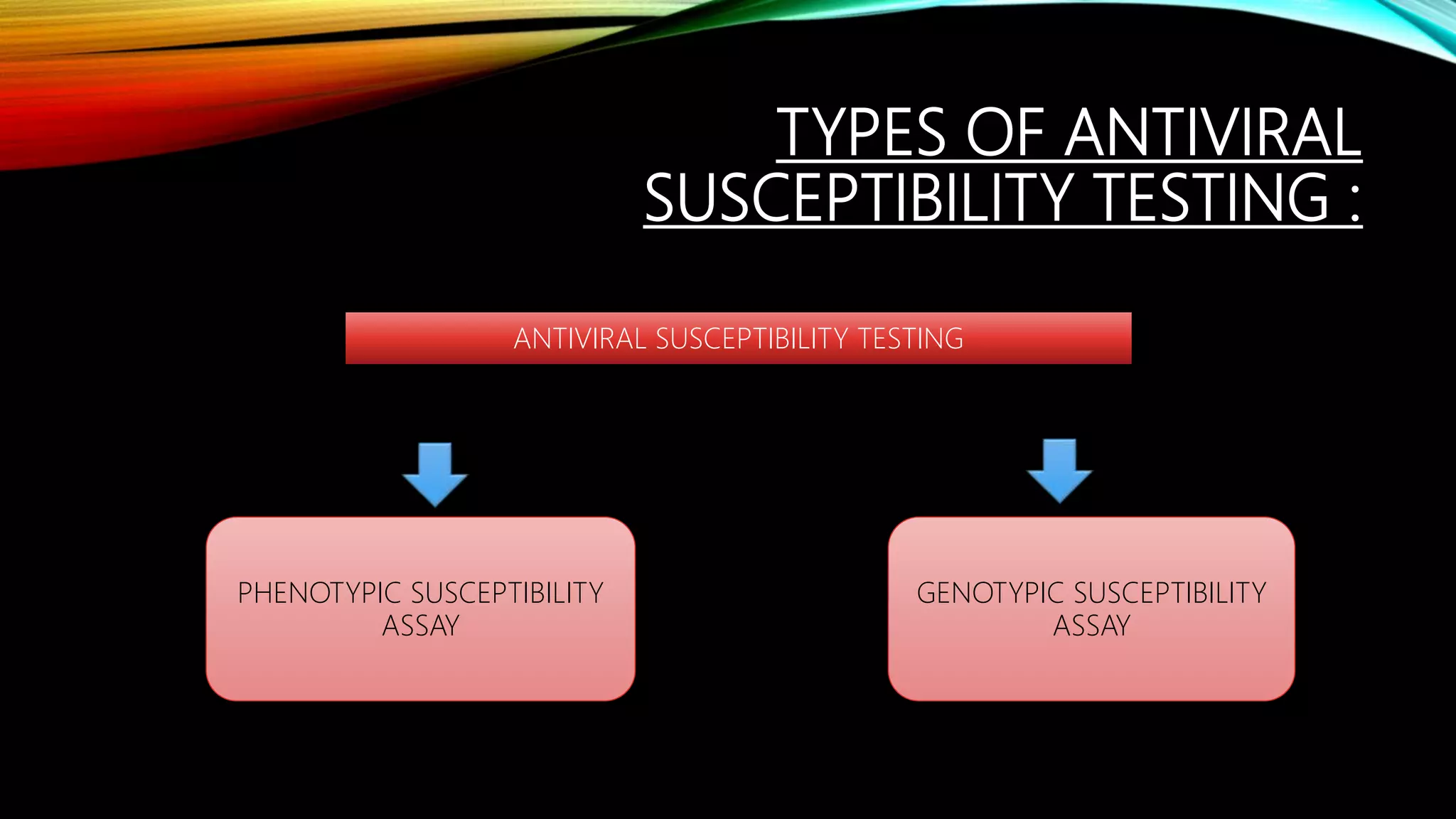 TYPES OF ANTIVIRAL SUSCEPTIBILITY TESTING :

ANTIVIRAL SUSCEPTIBILITY TESTING

PHENOTYPIC SUSCEPTIBILITY ASSAY

GENOTYPIC SUSCEPTIBILITY ASSAY